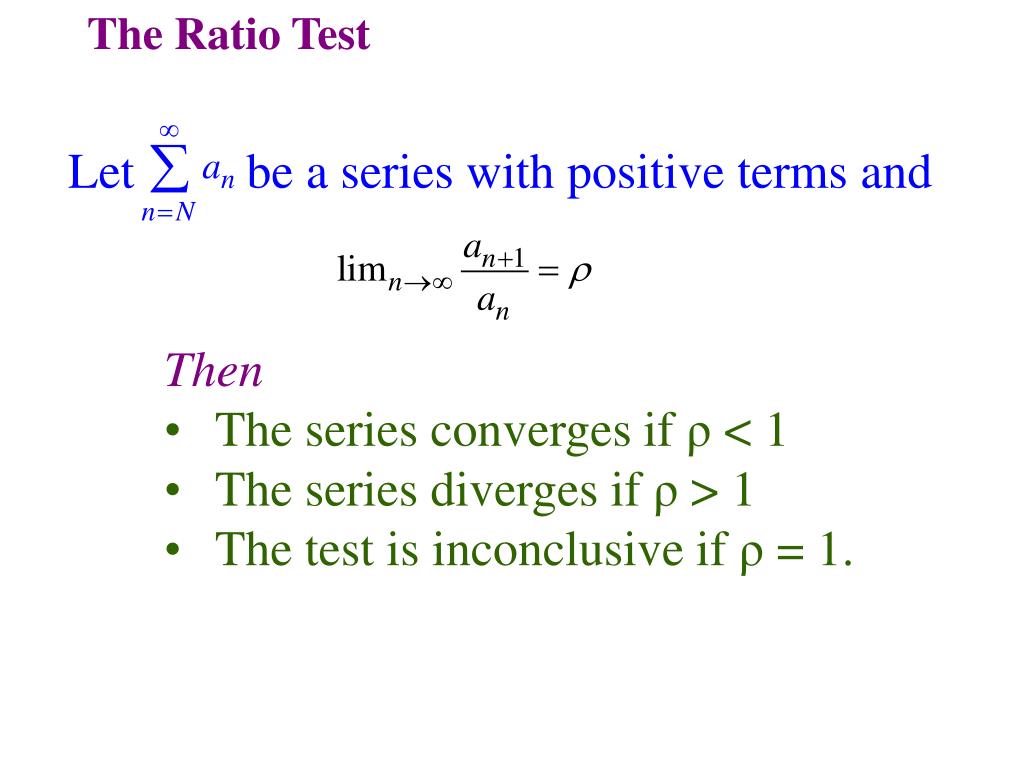 The Ratio Test

Let $\sum_{n=N}^{\infty} a_n$ be a series with positive terms and

$\lim_{n\to\infty} \frac{a_{n+1}}{a_n} = \rho$

Then

• The series converges if $\rho < 1$
• The series diverges if $\rho > 1$
• The test is inconclusive if $\rho = 1$.